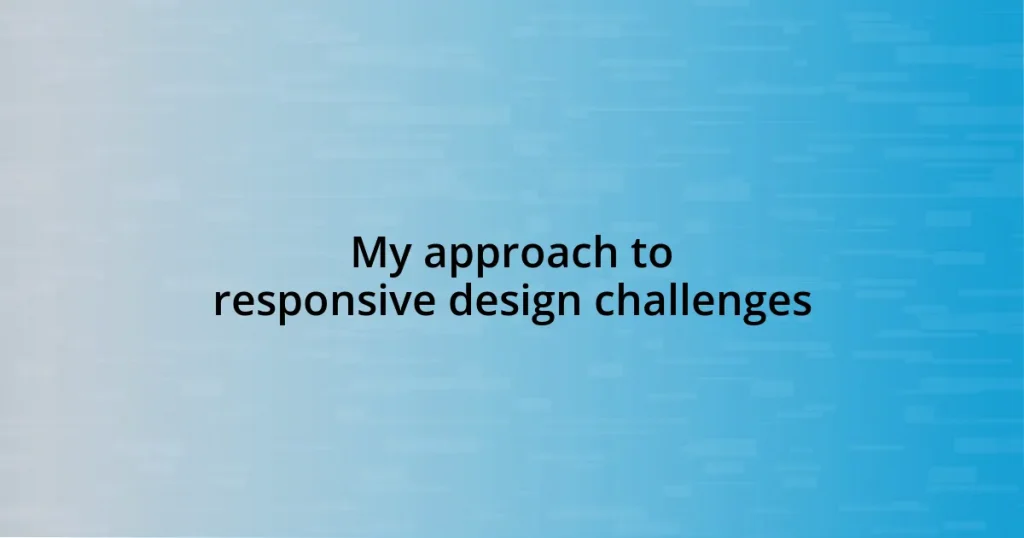 My approach to responsive design challenges